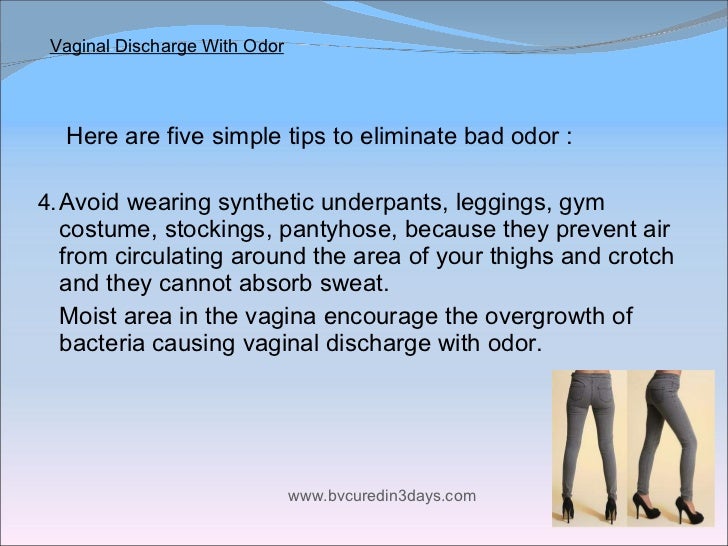 Vaginal Discharge With Odor

Here are five simple tips to eliminate bad odor :

4. Avoid wearing synthetic underpants, leggings, gym costume, stockings, pantyhose, because they prevent air from circulating around the area of your thighs and crotch and they cannot absorb sweat.

Moist area in the vagina encourage the overgrowth of bacteria causing vaginal discharge with odor.

www.bvcuredin3days.com